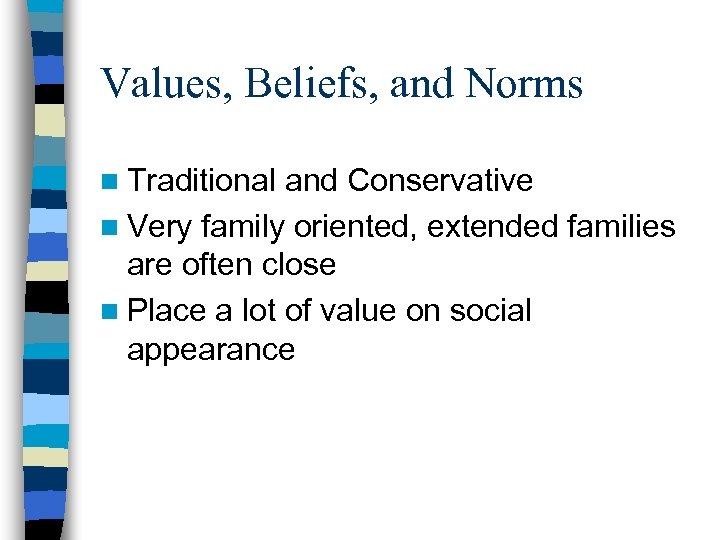 Values, Beliefs, and Norms

- Traditional and Conservative
- Very family oriented, extended families are often close
- Place a lot of value on social appearance